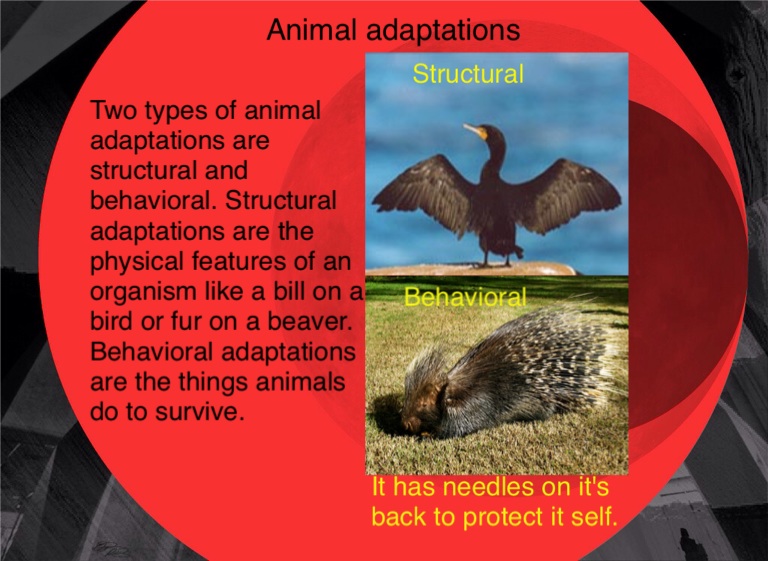 Animal adaptations

Two types of animal adaptations are structural and behavioral. Structural adaptations are the physical features of an organism like a bill on a bird or fur on a beaver. Behavioral adaptations are the things animals do to survive.

Structural

Behavioral

It has needles on it's back to protect it self.